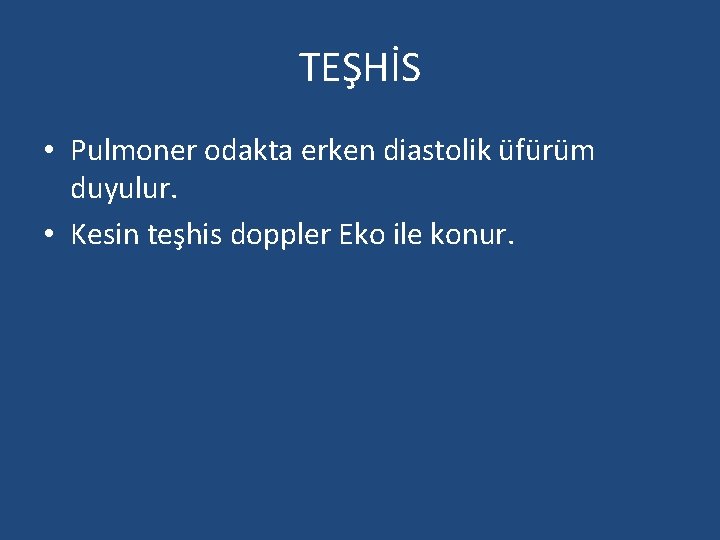 TEŞHİS

• Pulmoner odakta erken diastolik üfürüm duyulur.
• Kesin teşhis doppler Eko ile konur.